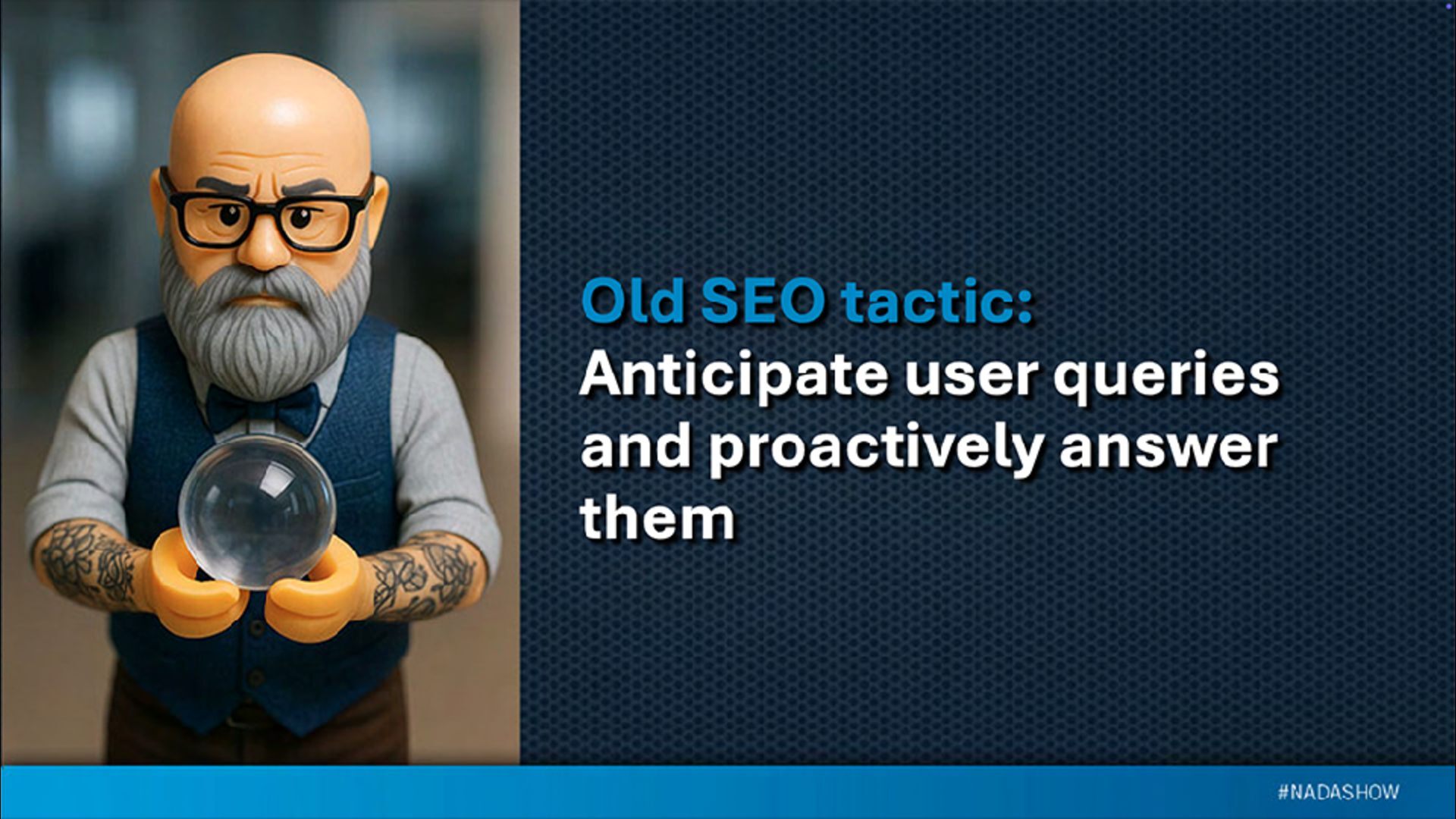 Old SEO tactic:
Anticipate user queries and proactively answer them

#NADASHOW